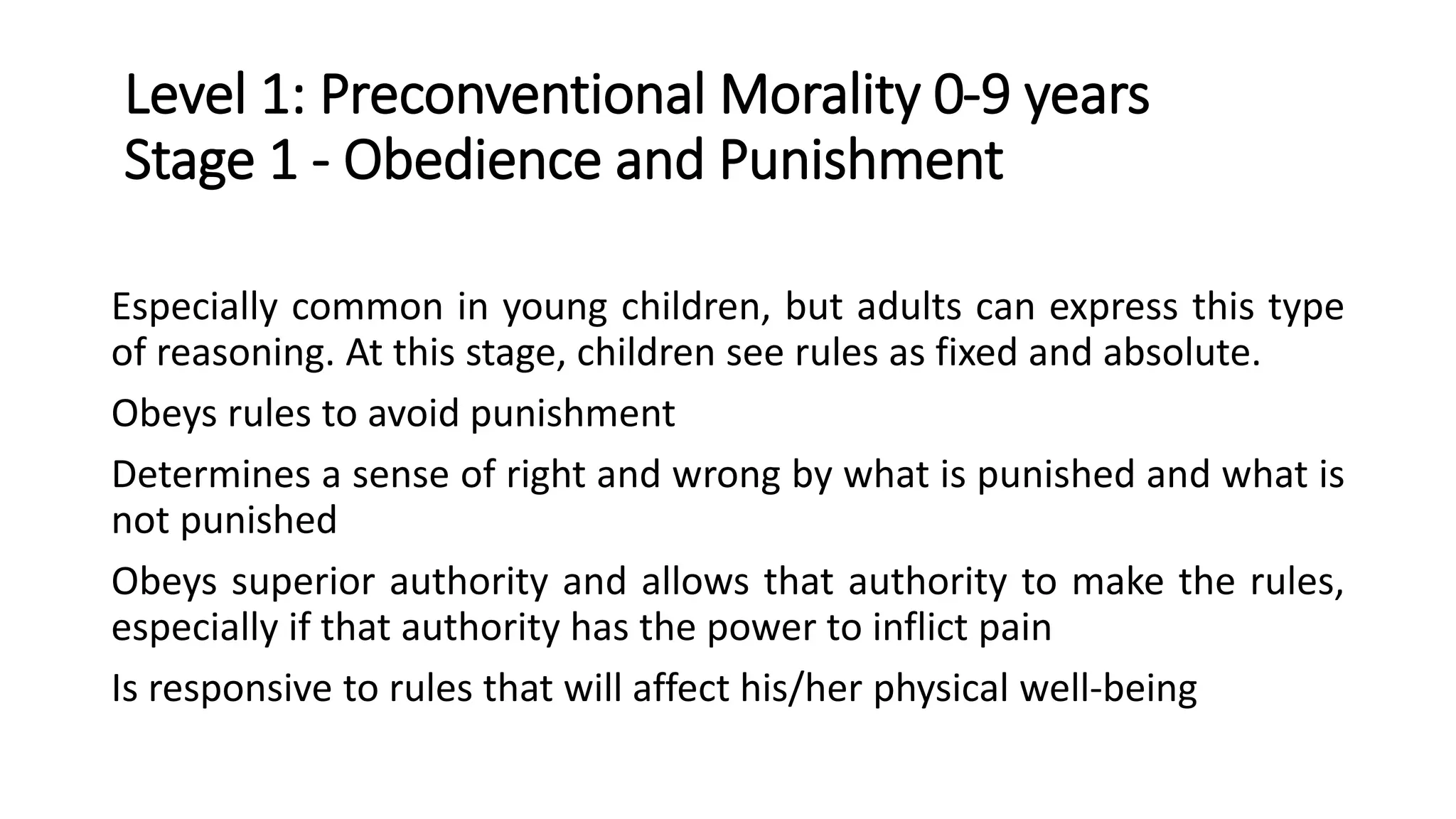 Level 1: Preconventional Morality 0-9 years
Stage 1 - Obedience and Punishment

Especially common in young children, but adults can express this type of reasoning. At this stage, children see rules as fixed and absolute.

Obeys rules to avoid punishment

Determines a sense of right and wrong by what is punished and what is not punished

Obeys superior authority and allows that authority to make the rules, especially if that authority has the power to inflict pain

Is responsive to rules that will affect his/her physical well-being